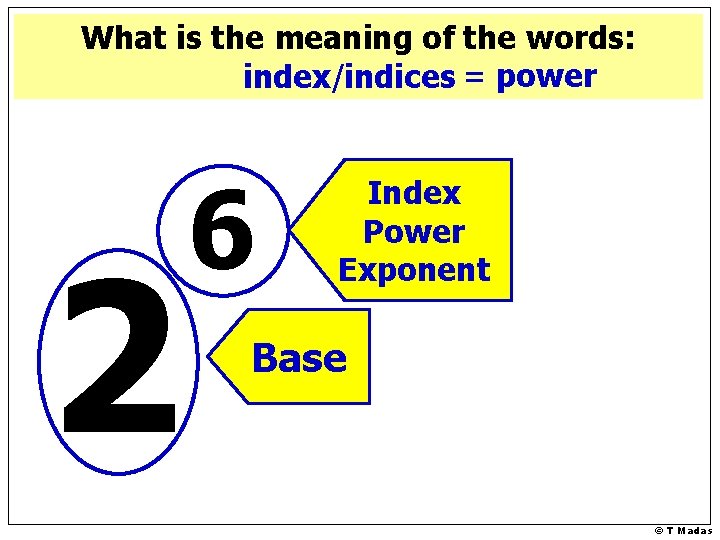 What is the meaning of the words:
index/indices = power

$2^6$

Index
Power
Exponent

Base

© T Madas